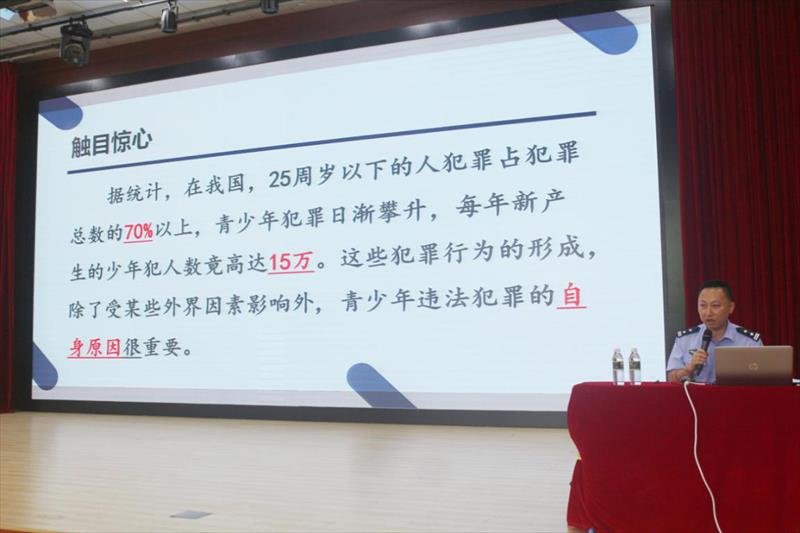 触目惊心

据统计，在我国，25周岁以下的人犯罪占犯罪总数的70%以上，青少年犯罪日渐攀升，每年新产生的少年犯人数竟高达15万。这些犯罪行为的形成，除了受某些外界因素影响外，青少年违法犯罪的自身原因很重要。